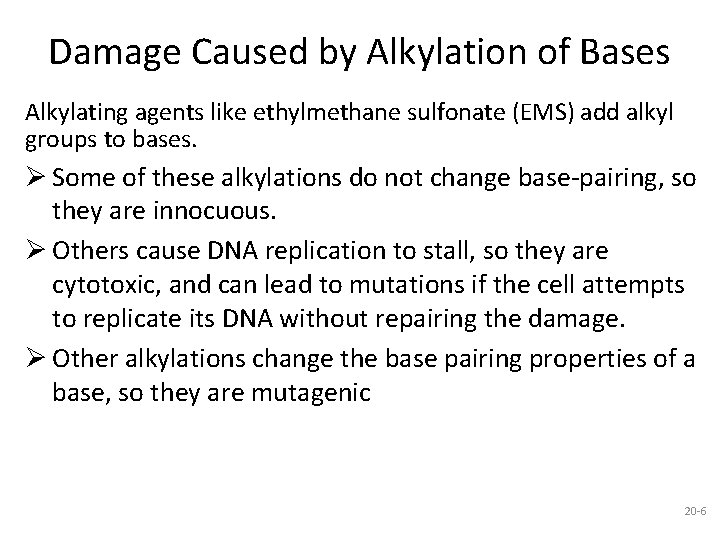 Damage Caused by Alkylation of Bases

Alkylating agents like ethylmethane sulfonate (EMS) add alkyl groups to bases.

➢ Some of these alkylations do not change base-pairing, so they are innocuous.

➢ Others cause DNA replication to stall, so they are cytotoxic, and can lead to mutations if the cell attempts to replicate its DNA without repairing the damage.

➢ Other alkylations change the base pairing properties of a base, so they are mutagenic

20-6